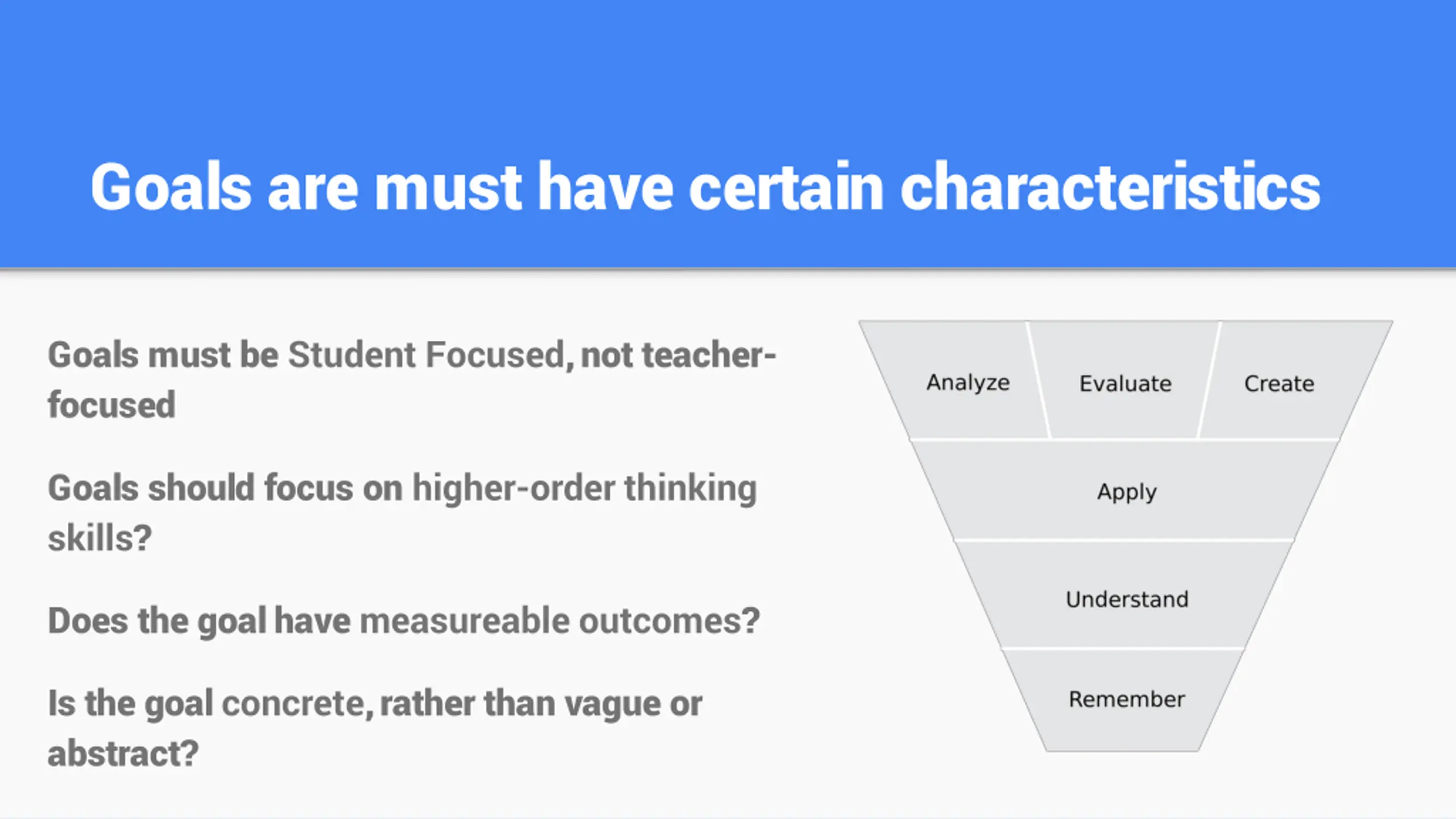 Goals are must have certain characteristics

Goals must be Student Focused, not teacher-focused

Goals should focus on higher-order thinking skills?

Does the goal have measureable outcomes?

Is the goal concrete, rather than vague or abstract?

Analyze
Evaluate
Create
Apply
Understand
Remember